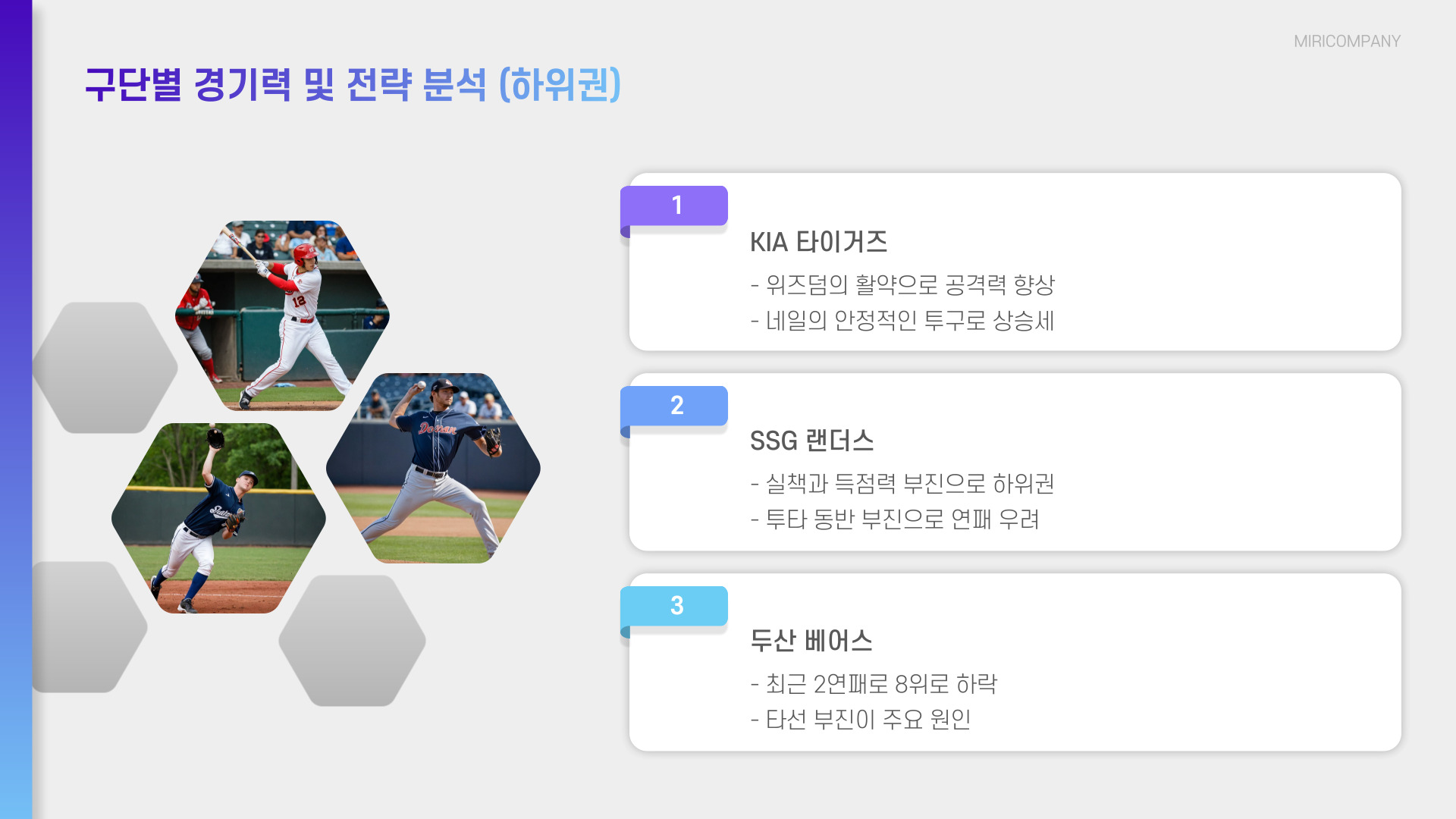 MIRICOMPANY

구단별 경기력 및 전략 분석 (하위권)

1

KIA 타이거즈

- 위즈덤의 활약으로 공격력 향상
- 네일의 안정적인 투구로 상승세

2

SSG 랜더스

- 실책과 득점력 부진으로 하위권
- 투타 동반 부진으로 연패 우려

3

두산 베어스

- 최근 2연패로 8위로 하락
- 타선 부진이 주요 원인